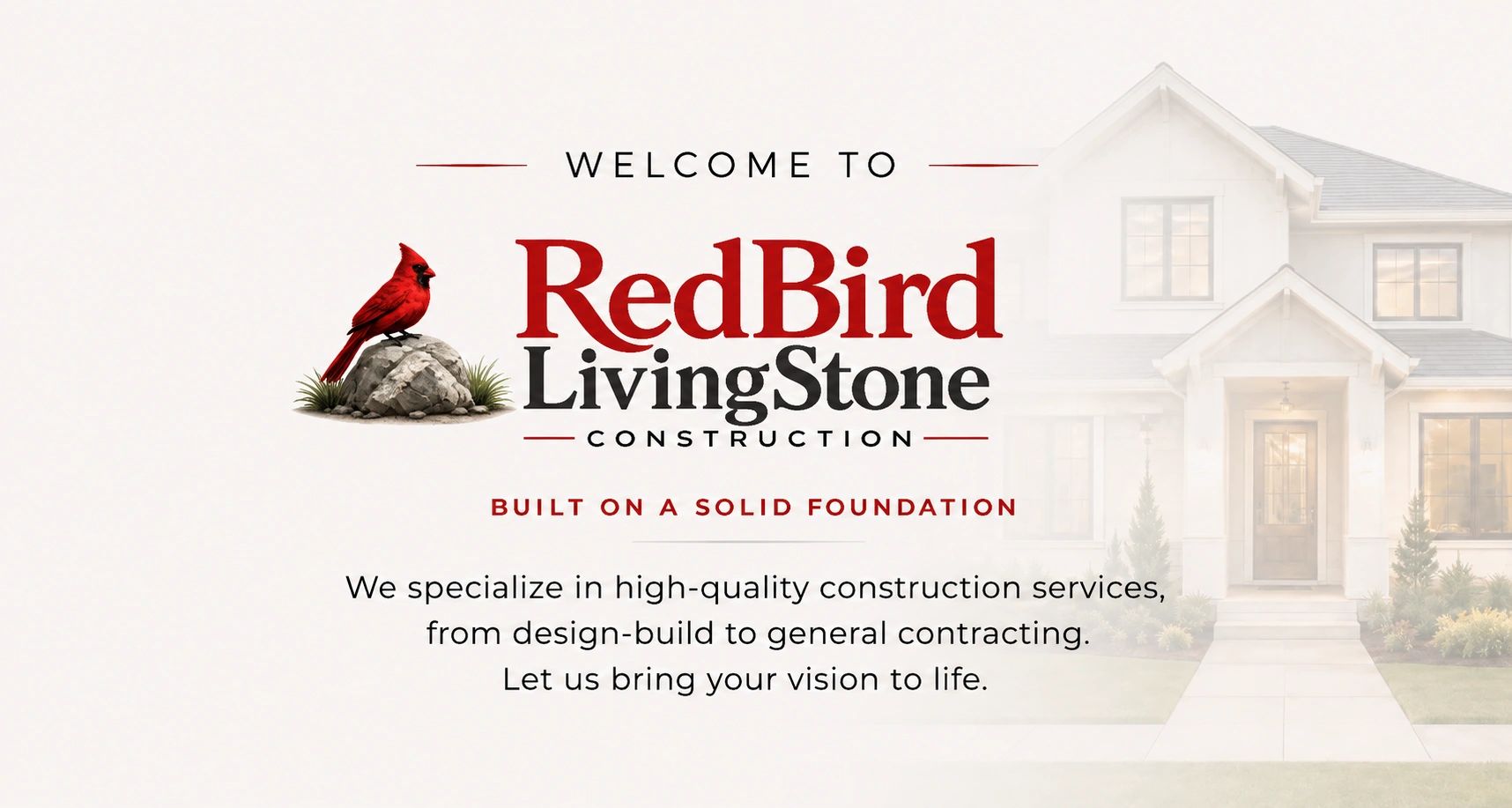 WELCOME TO

RedBird
LivingStone
CONSTRUCTION

BUILT ON A SOLID FOUNDATION

We specialize in high-quality construction services, from design-build to general contracting. Let us bring your vision to life.